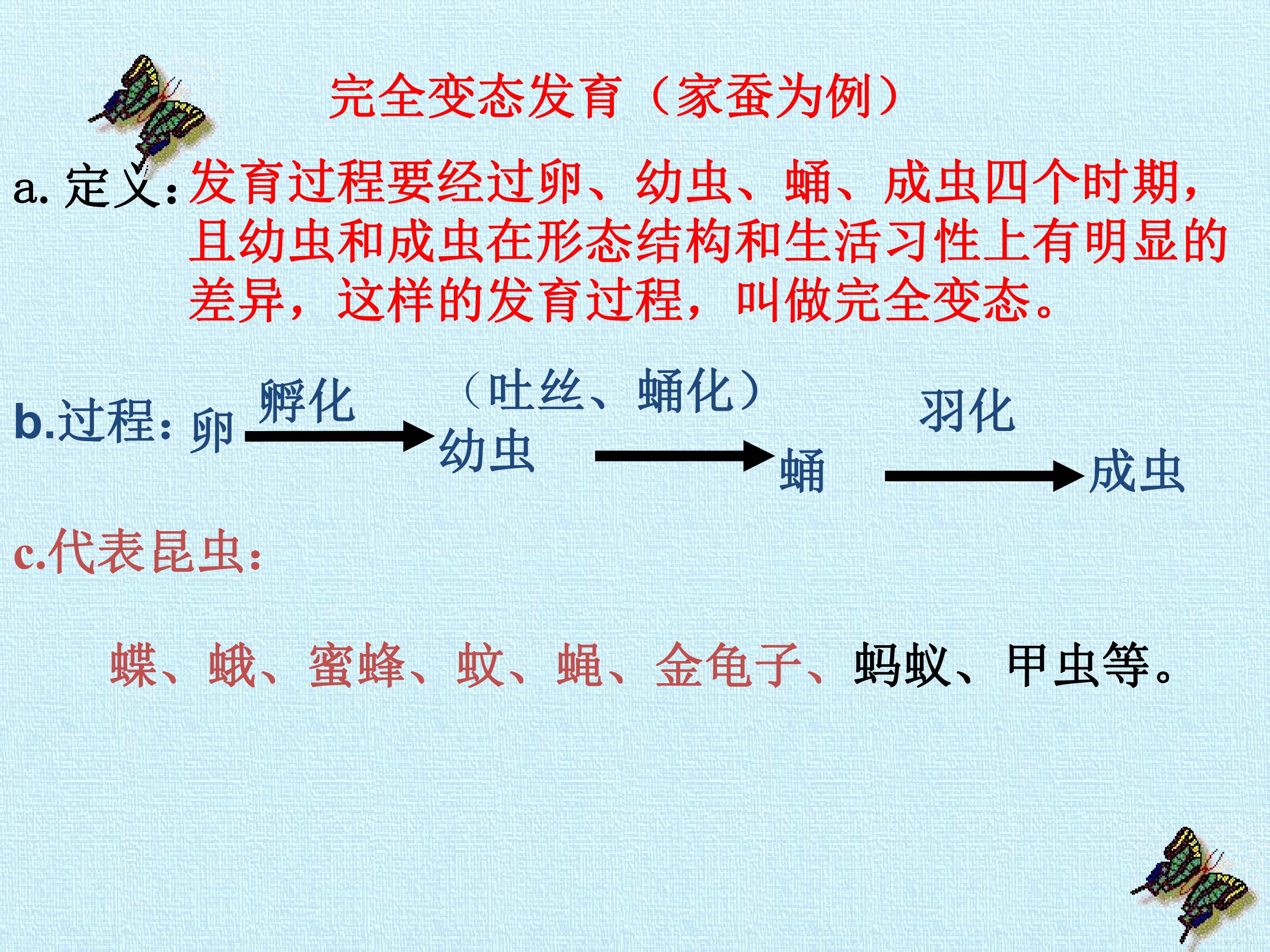 完全变态发育（家蚕为例）

a. 定义：发育过程要经过卵、幼虫、蛹、成虫四个时期，且幼虫和成虫在形态结构和生活习性上有明显的差异，这样的发育过程，叫做完全变态。

b.过程：卵 孵化 幼虫 （吐丝、蛹化） 蛹 羽化 成虫

c.代表昆虫：

蝶、蛾、蜜蜂、蚊、蝇、金龟子、蚂蚁、甲虫等。